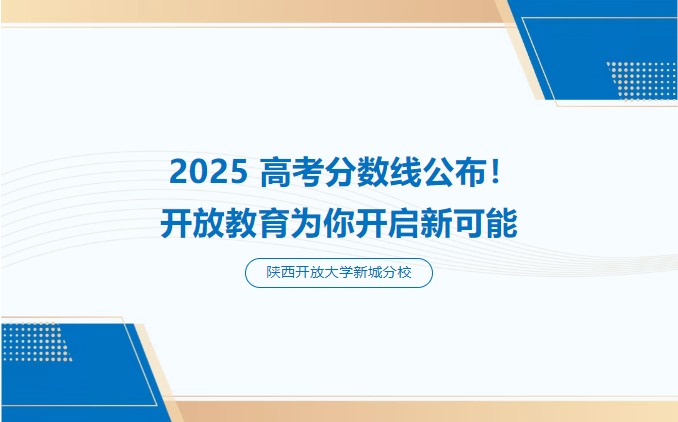 2025 高考分数线公布！
开放教育为你开启新可能

陕西开放大学新城分校